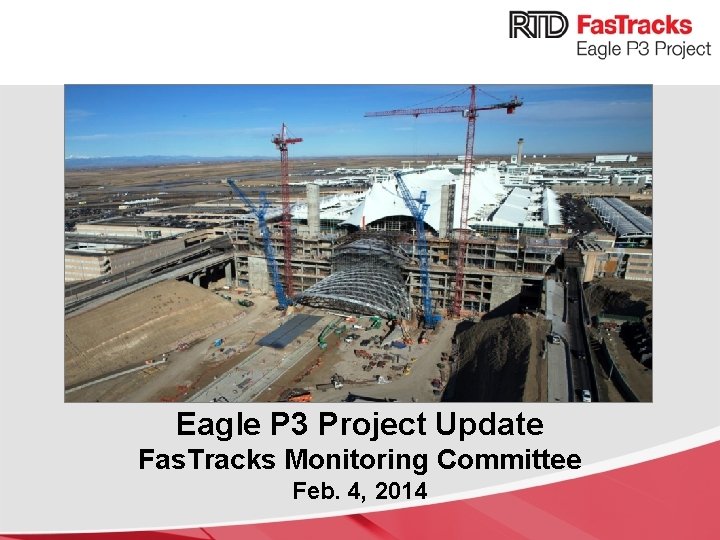 RTD FasTracks
Eagle P3 Project

Eagle P3 Project Update
FasTracks Monitoring Committee
Feb. 4, 2014